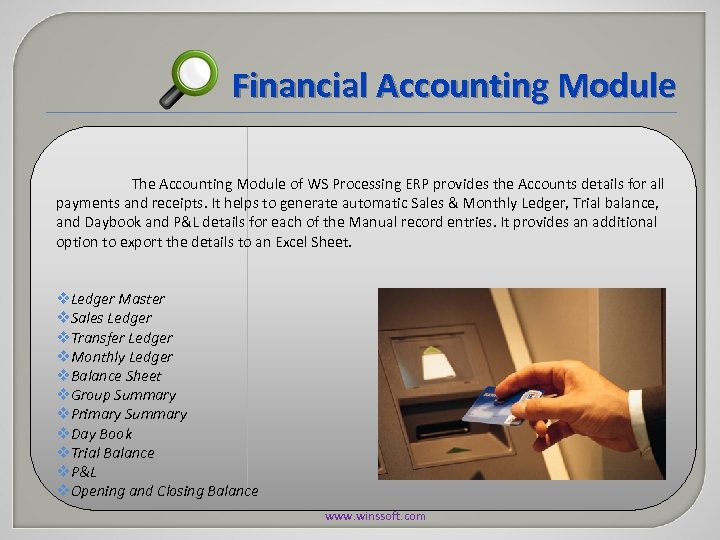 Financial Accounting Module

The Accounting Module of WS Processing ERP provides the Accounts details for all payments and receipts. It helps to generate automatic Sales & Monthly Ledger, Trial balance, and Daybook and P&L details for each of the Manual record entries. It provides an additional option to export the details to an Excel Sheet.

❖Ledger Master
❖Sales Ledger
❖Transfer Ledger
❖Monthly Ledger
❖Balance Sheet
❖Group Summary
❖Primary Summary
❖Day Book
❖Trial Balance
❖P&L
❖Opening and Closing Balance

www.winssoft.com